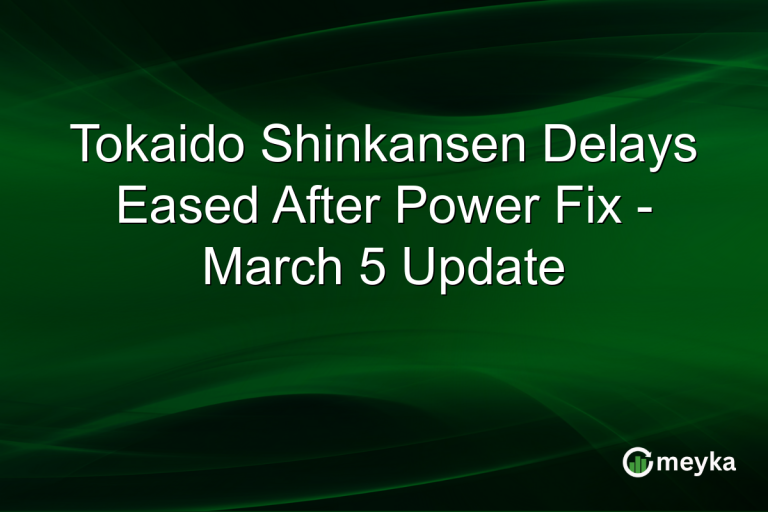 Tokaido Shinkansen Delays Eased After Power Fix - March 5 Update

meyka